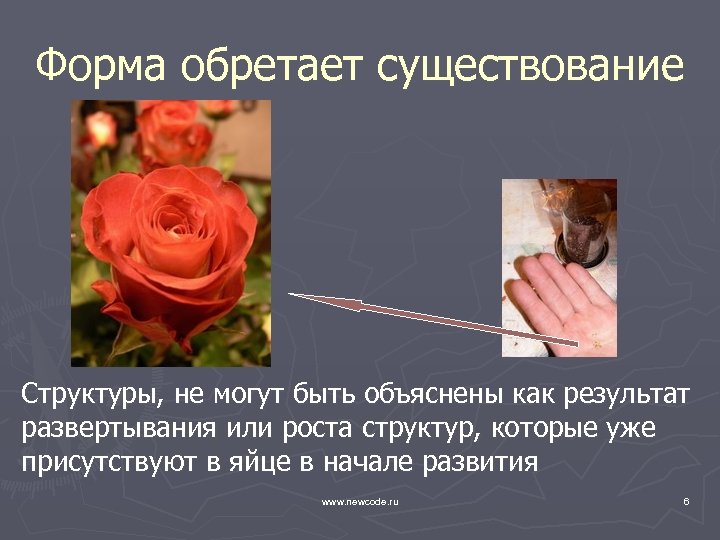 Форма обретает существование

Структуры, не могут быть объяснены как результат развертывания или роста структур, которые уже присутствуют в яйце в начале развития

www.newcode.ru

6